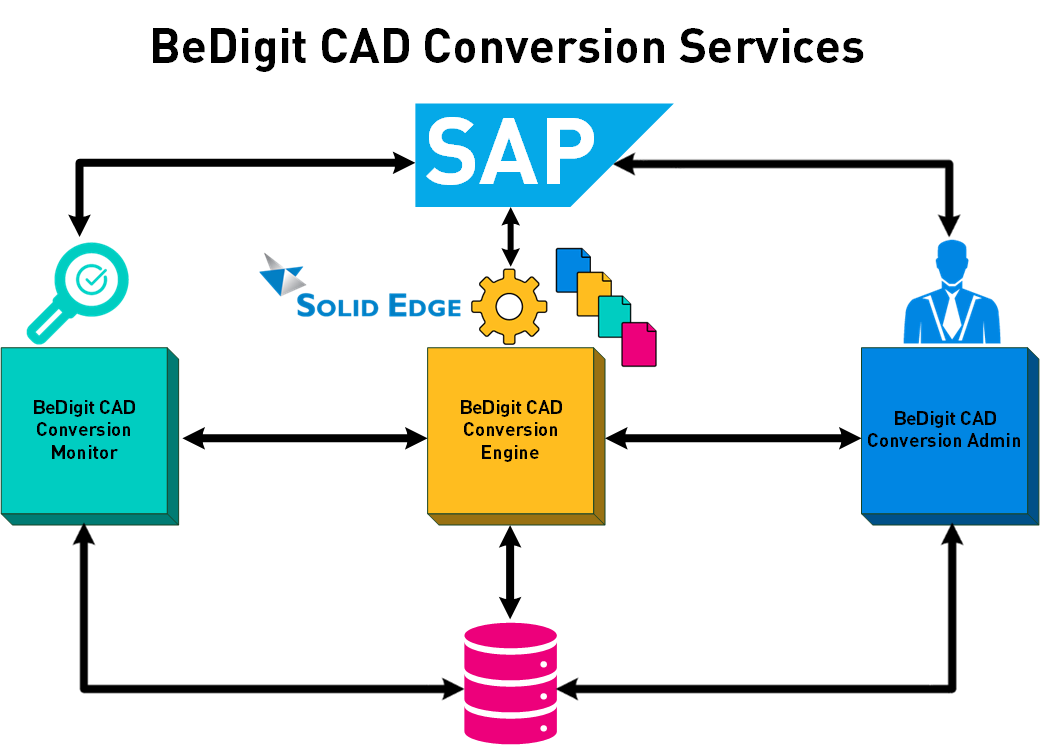 BeDigit CAD Conversion Services

SAP

SOLID EDGE

BeDigit CAD Conversion Monitor

BeDigit CAD Conversion Engine

BeDigit CAD Conversion Admin